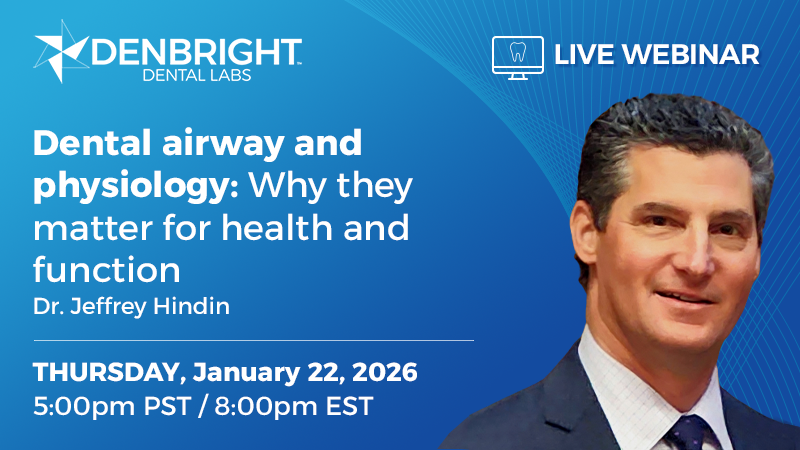 DENBRIGHT™
DENTAL LABS

LIVE WEBINAR

Dental airway and physiology: Why they matter for health and function

Dr. Jeffrey Hindin

THURSDAY, January 22, 2026
5:00pm PST / 8:00pm EST